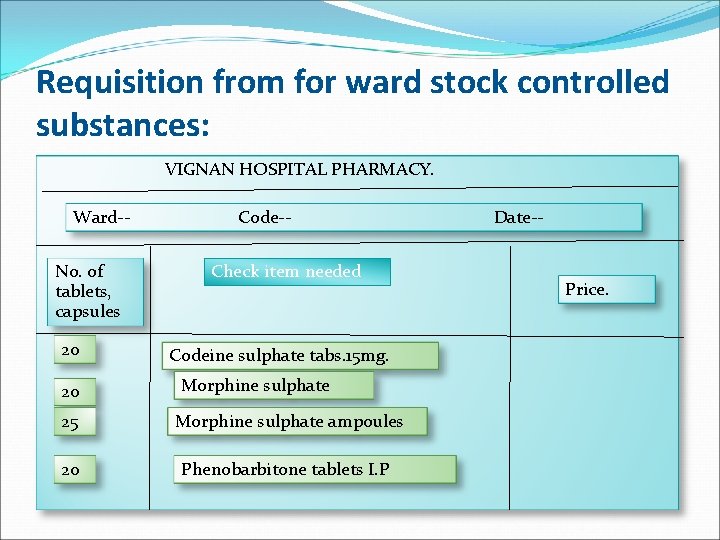 Requisition from for ward stock controlled substances:

VIGNAN HOSPITAL PHARMACY.

Ward-- Code-- Date--

| No. of tablets, capsules | Check item needed | Price. |
|---|---|---|
| 20 | Codeine sulphate tabs.15mg. | |
| 20 | Morphine sulphate | |
| 25 | Morphine sulphate ampoules | |
| 20 | Phenobarbitone tablets I.P | |